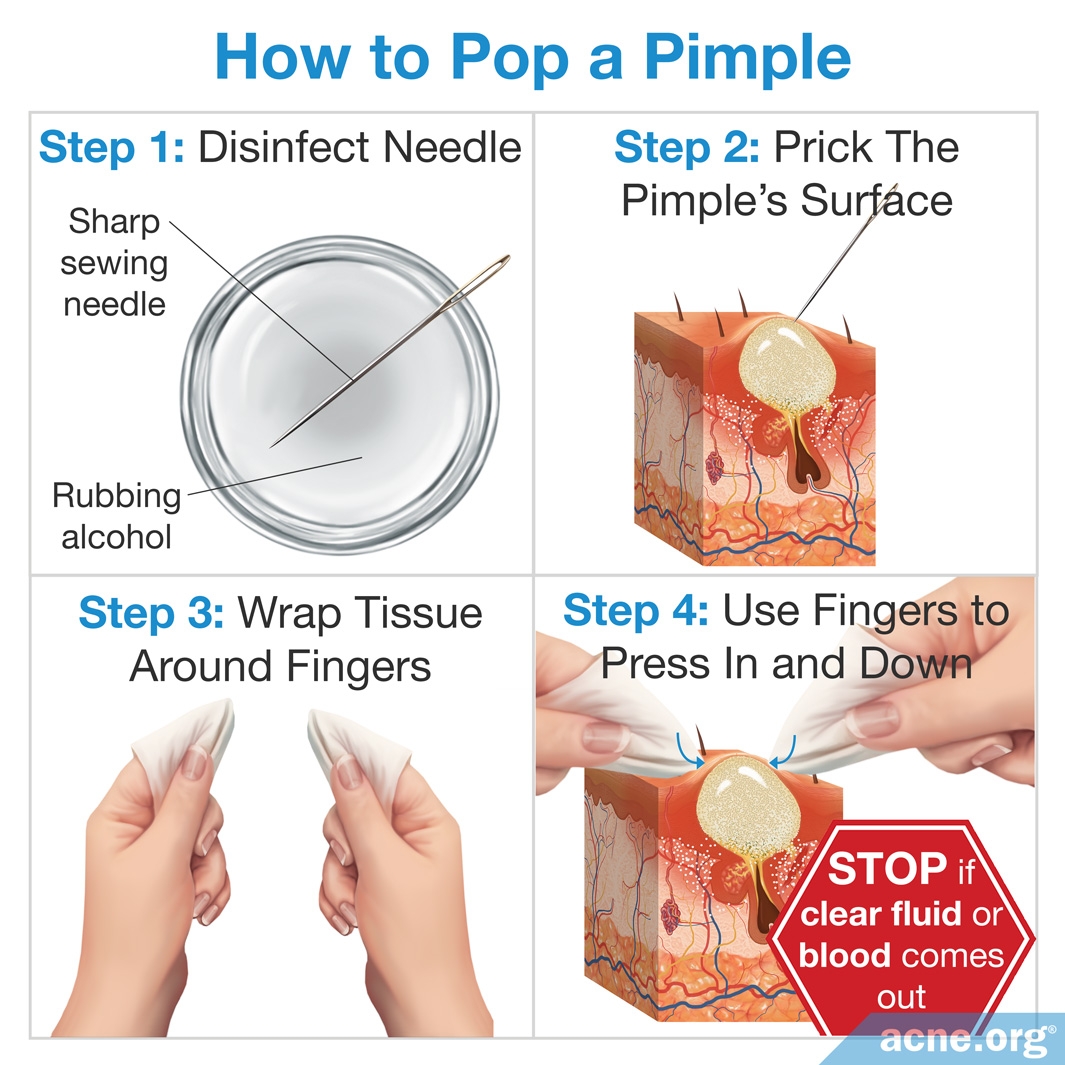 How to Pop a Pimple

Step 1: Disinfect Needle

Sharp sewing needle

Rubbing alcohol

Step 2: Prick The Pimple's Surface

Step 3: Wrap Tissue Around Fingers

Step 4: Use Fingers to Press In and Down

STOP if clear fluid or blood comes out

acne.org®